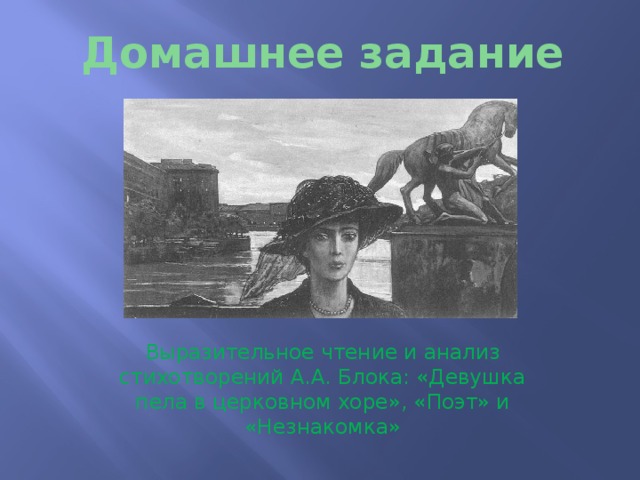 Домашнее задание

Выразительное чтение и анализ стихотворений А.А. Блока: «Девушка пела в церковном хоре», «Поэт» и «Незнакомка»